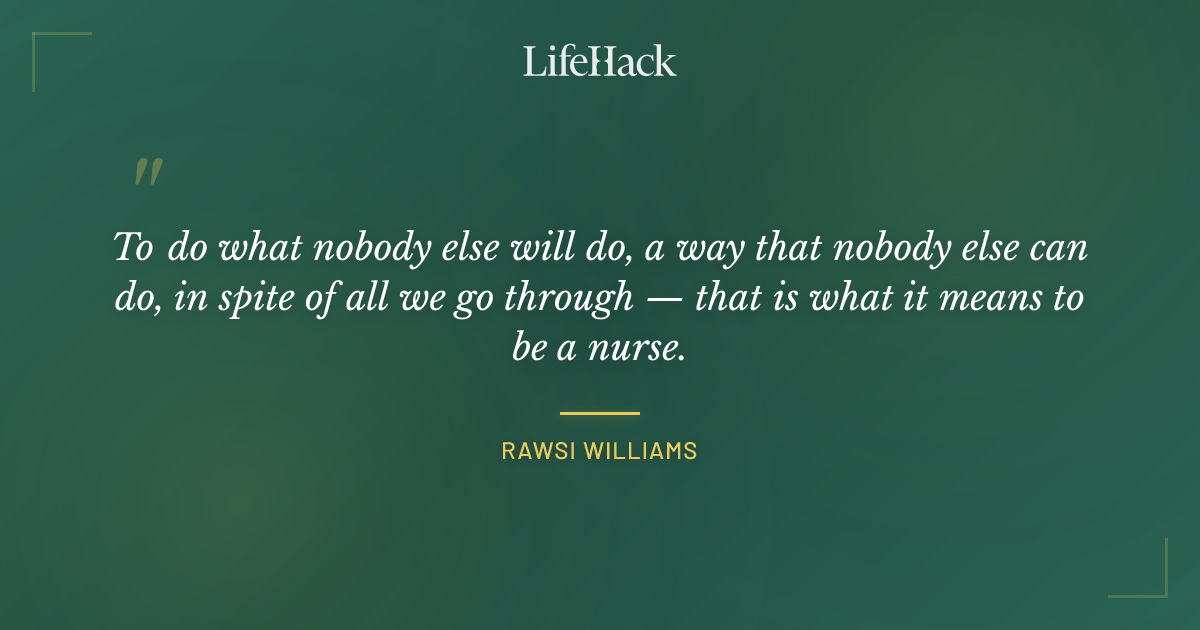 LifeHack

"

To do what nobody else will do, a way that nobody else can do, in spite of all we go through — that is what it means to be a nurse.

RAWSI WILLIAMS